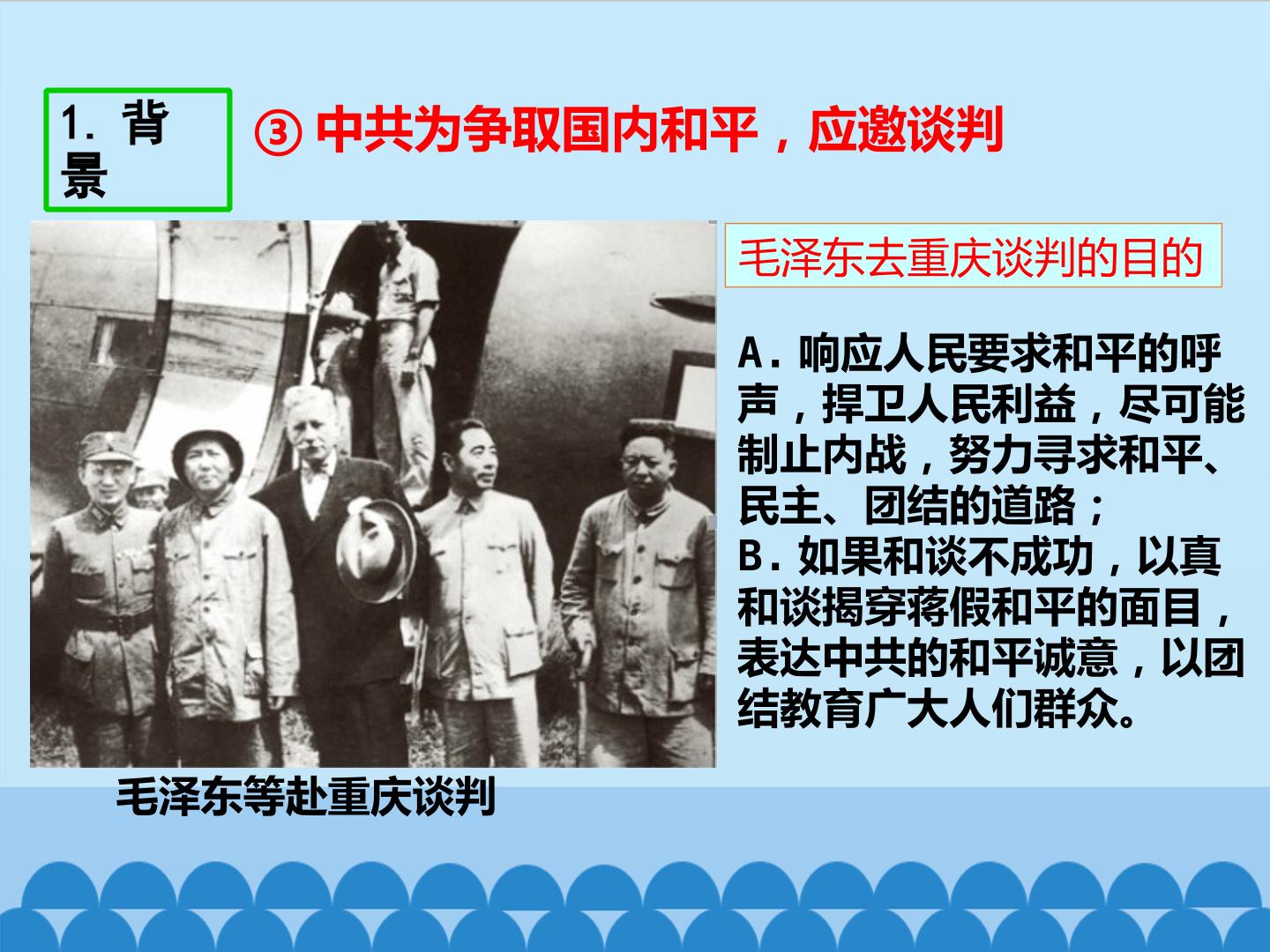 1. 背景

③ 中共为争取国内和平，应邀谈判

毛泽东去重庆谈判的目的

A. 响应人民要求和平的呼声，捍卫人民利益，尽可能制止内战，努力寻求和平、民主、团结的道路；
B. 如果和谈不成功，以真和谈揭穿蒋假和平的面目，表达中共的和平诚意，以团结教育广大人们群众。

毛泽东等赴重庆谈判